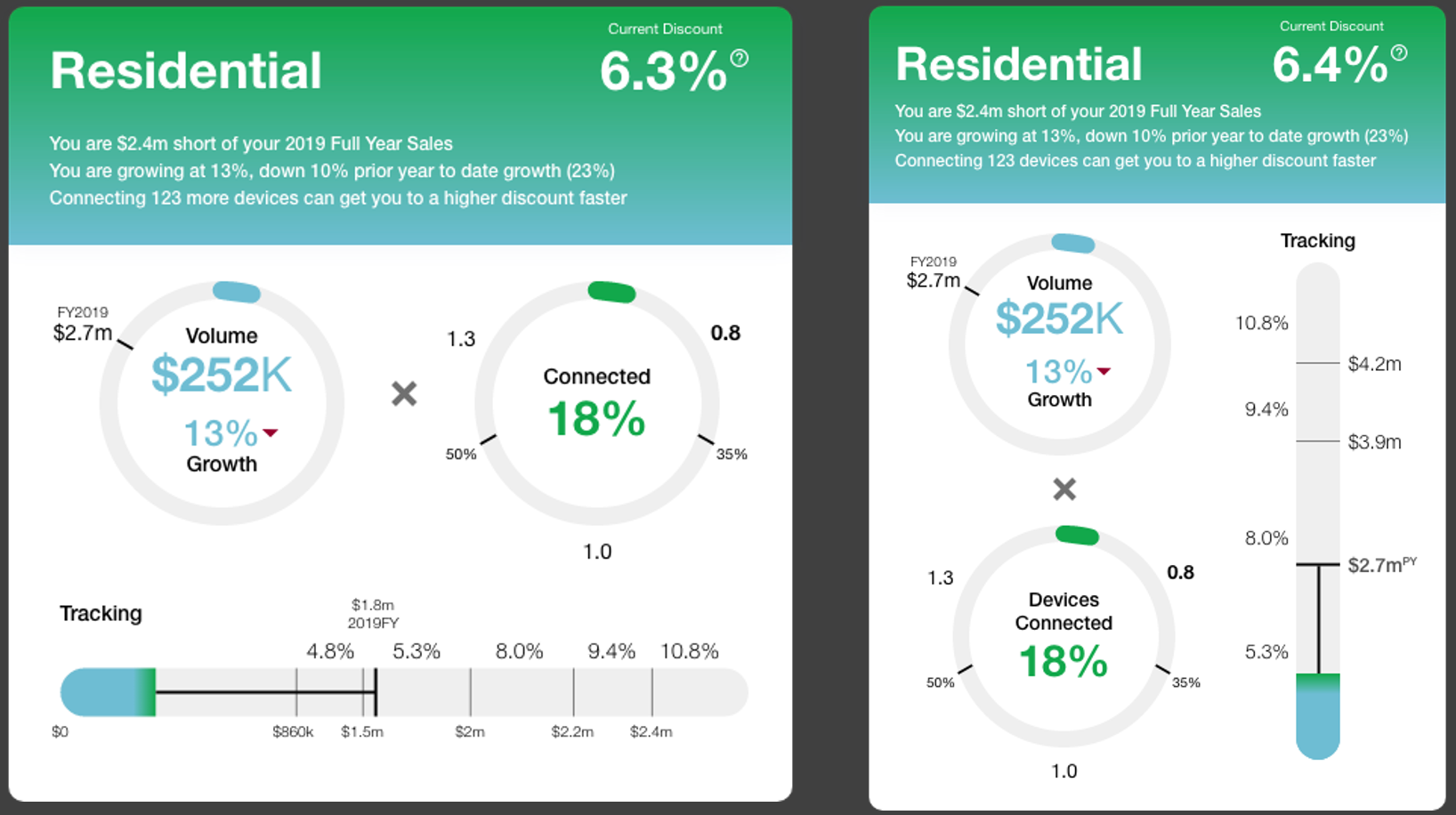 Residential

Current Discount
6.3%

You are $2.4m short of your 2019 Full Year Sales
You are growing at 13%, down 10% prior year to date growth (23%)
Connecting 123 more devices can get you to a higher discount faster

FY2019
$2.7m

Volume
$252K
13%
Growth

×

1.3
0.8
Connected
18%
50%
35%
1.0

Tracking

$1.8m
2019FY

4.8% 5.3% 8.0% 9.4% 10.8%

$0 $860k $1.5m $2m $2.2m $2.4m

Residential

Current Discount
6.4%

You are $2.4m short of your 2019 Full Year Sales
You are growing at 13%, down 10% prior year to date growth (23%)
Connecting 123 devices can get you to a higher discount faster

FY2019
$2.7m

Volume
$252K
13%
Growth

×

1.3
0.8
Devices Connected
18%
50%
35%
1.0

Tracking

10.8%
$4.2m
9.4%
$3.9m
8.0%
$2.7m$^{PY}$
5.3%